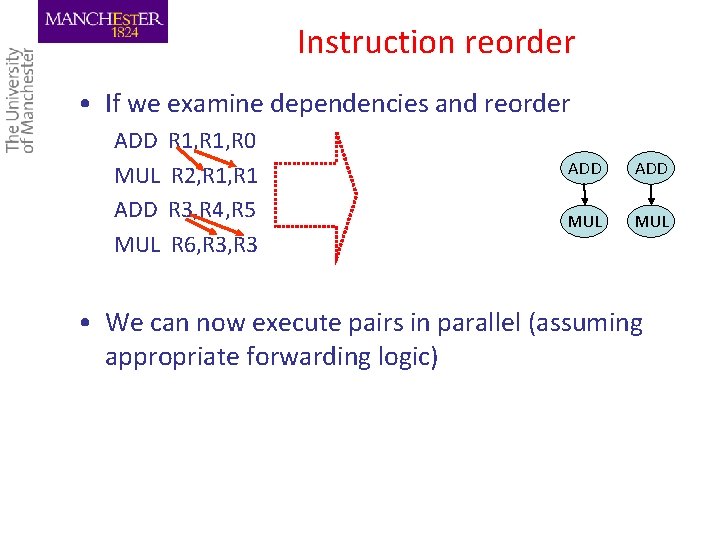 MANCHESTER
1824

The University of Manchester

Instruction reorder

• If we examine dependencies and reorder

ADD R1,R1,R0
MUL R2,R1,R1
ADD R3,R4,R5
MUL R6,R3,R3

ADD
MUL
ADD
MUL

• We can now execute pairs in parallel (assuming appropriate forwarding logic)